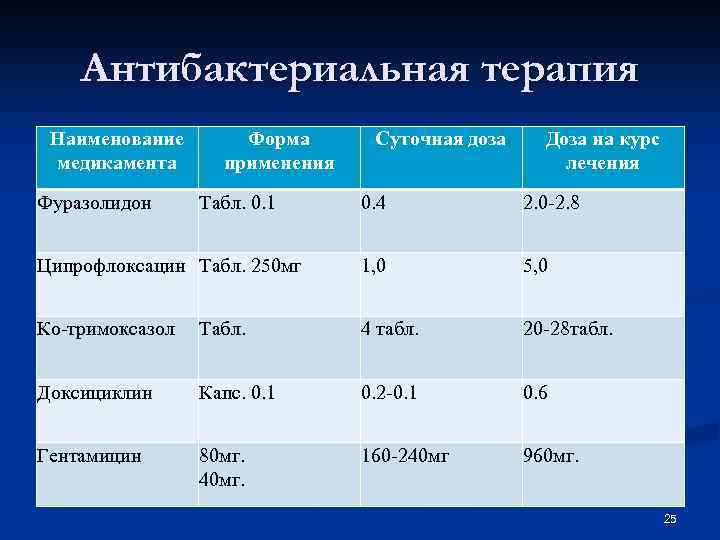 Антибактериальная терапия

| Наименование медикамента | Форма применения | Суточная доза | Доза на курс лечения |
|---|---|---|---|
| Фуразолидон | Табл. 0.1 | 0.4 | 2.0-2.8 |
| Ципрофлоксацин | Табл. 250мг | 1,0 | 5,0 |
| Ко-тримоксазол | Табл. | 4 табл. | 20-28табл. |
| Доксициклин | Капс. 0.1 | 0.2-0.1 | 0.6 |
| Гентамицин | 80мг. 40мг. | 160-240мг | 960мг. |

25